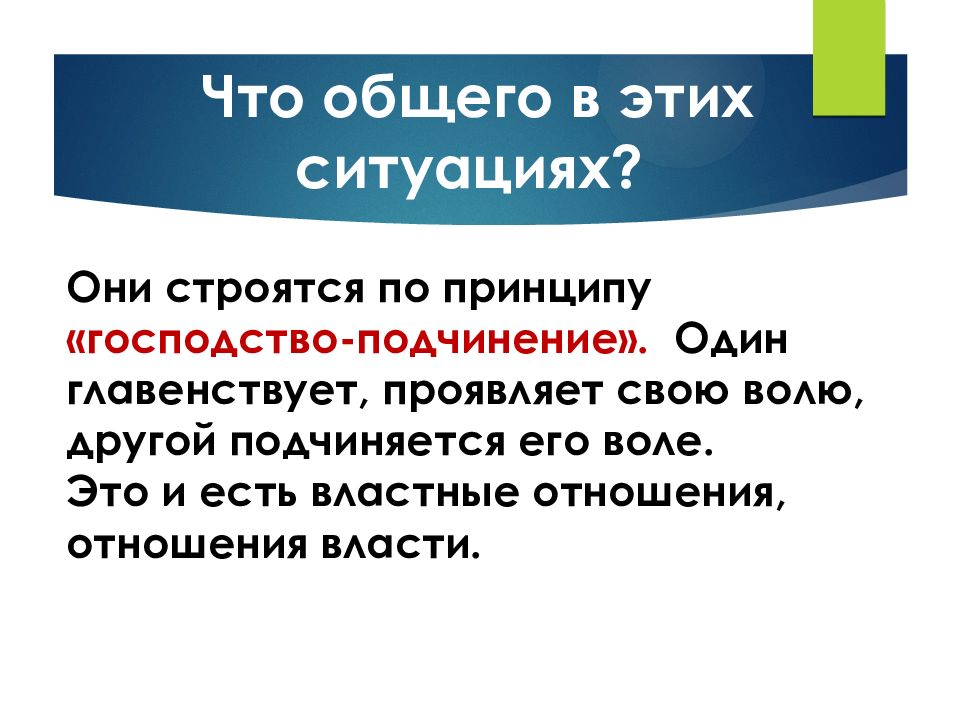 Что общего в этих ситуациях?

Они строятся по принципу «господство-подчинение». Один главенствует, проявляет свою волю, другой подчиняется его воле.
Это и есть властные отношения, отношения власти.